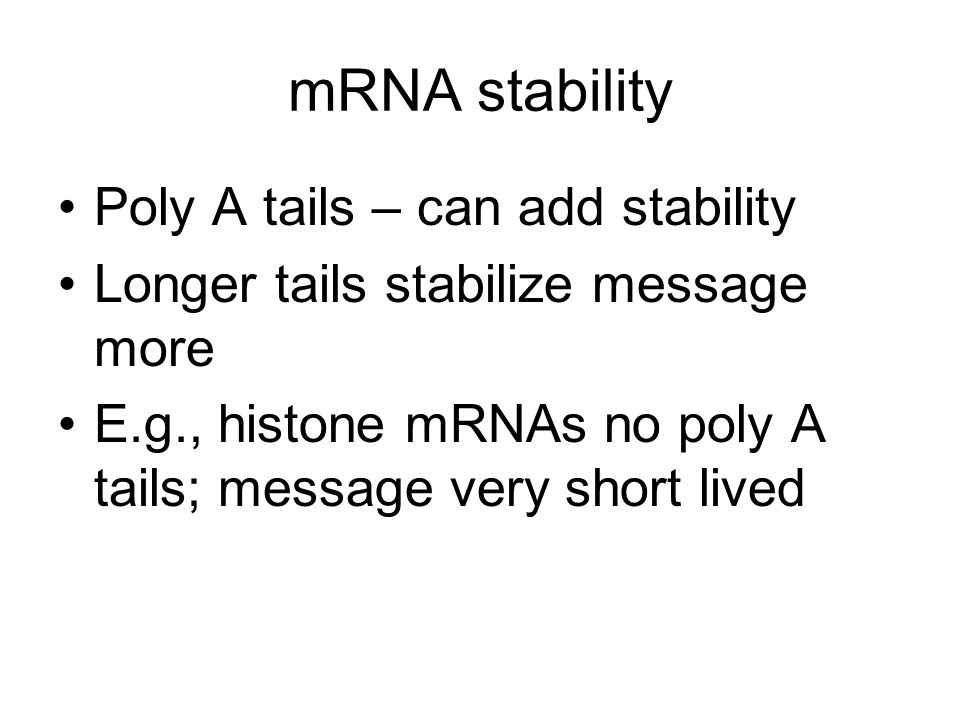 mRNA stability

• Poly A tails – can add stability
• Longer tails stabilize message more
• E.g., histone mRNAs no poly A tails; message very short lived